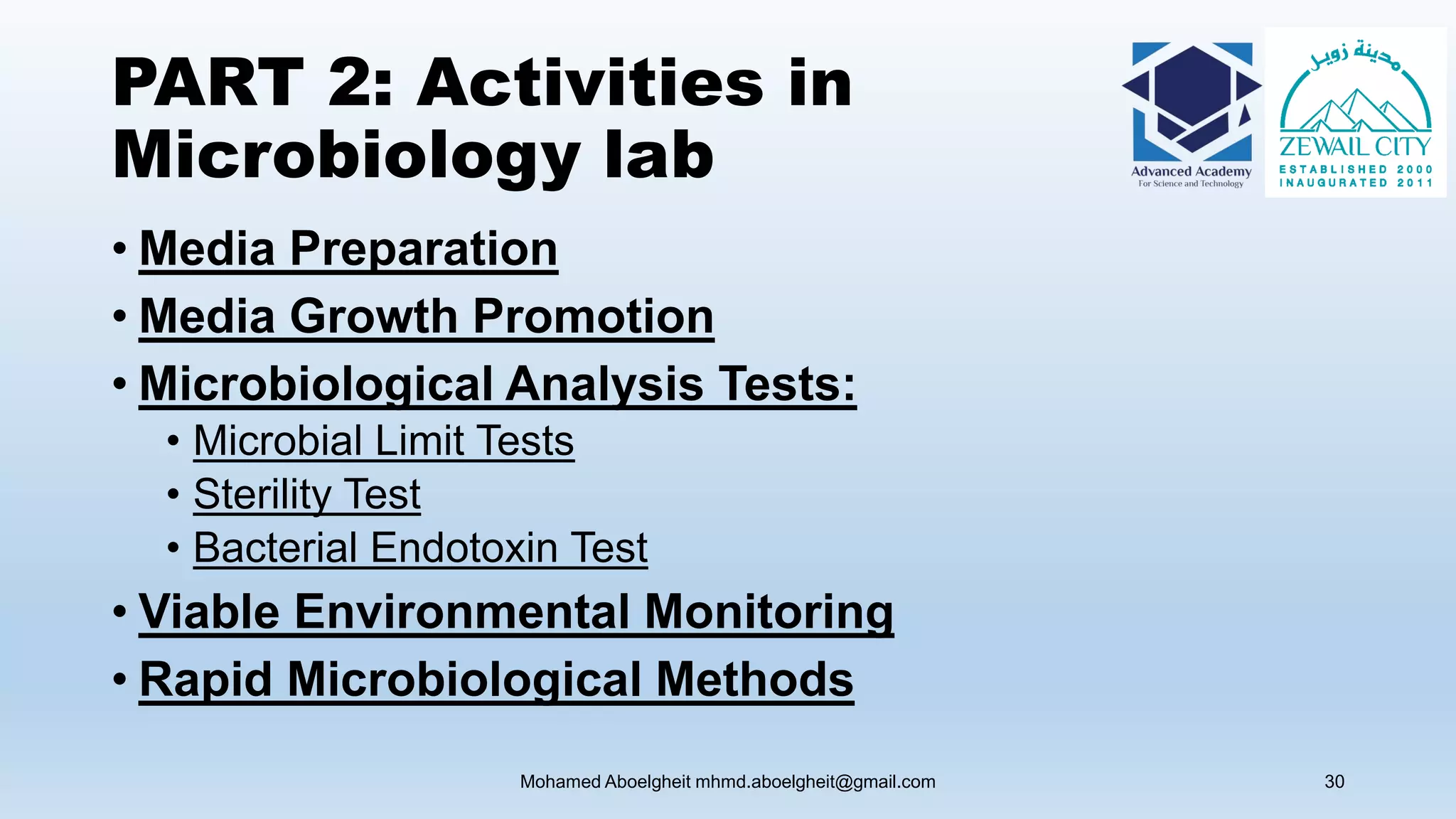 PART 2: Activities in Microbiology lab

Advanced Academy
For Science and Technology

مدينة زويل
ZEWAIL CITY
ESTABLISHED 2000
INAUGURATED 2011

• Media Preparation
• Media Growth Promotion
• Microbiological Analysis Tests:
  • Microbial Limit Tests
  • Sterility Test
  • Bacterial Endotoxin Test
• Viable Environmental Monitoring
• Rapid Microbiological Methods

Mohamed Aboelgheit mhmd.aboelgheit@gmail.com

30